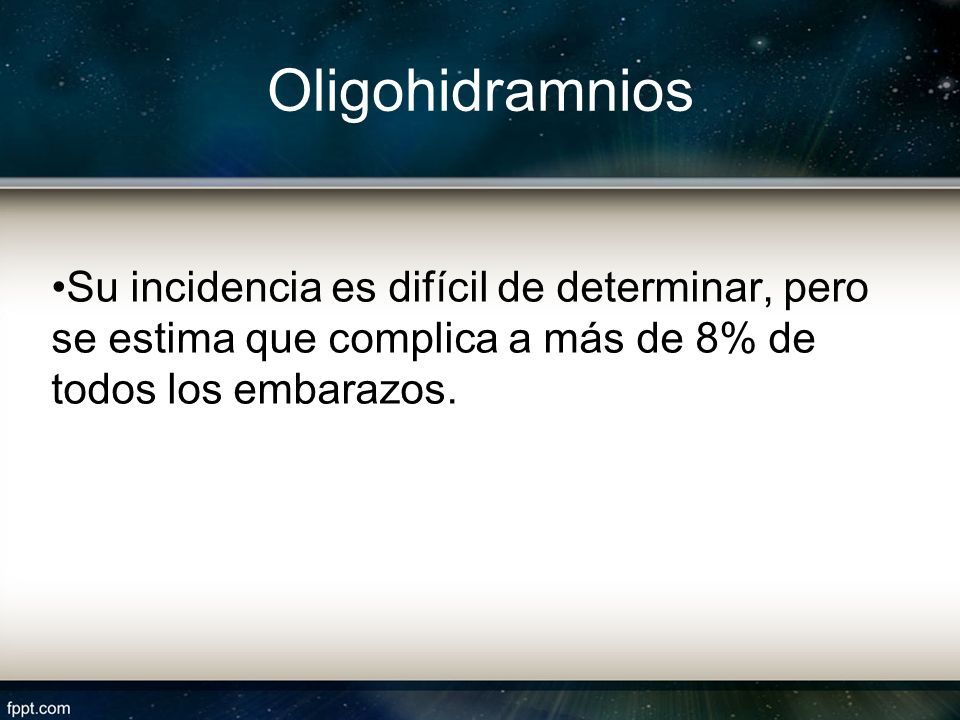 Oligohidramnios

•Su incidencia es difícil de determinar, pero se estima que complica a más de 8% de todos los embarazos.

fppt.com